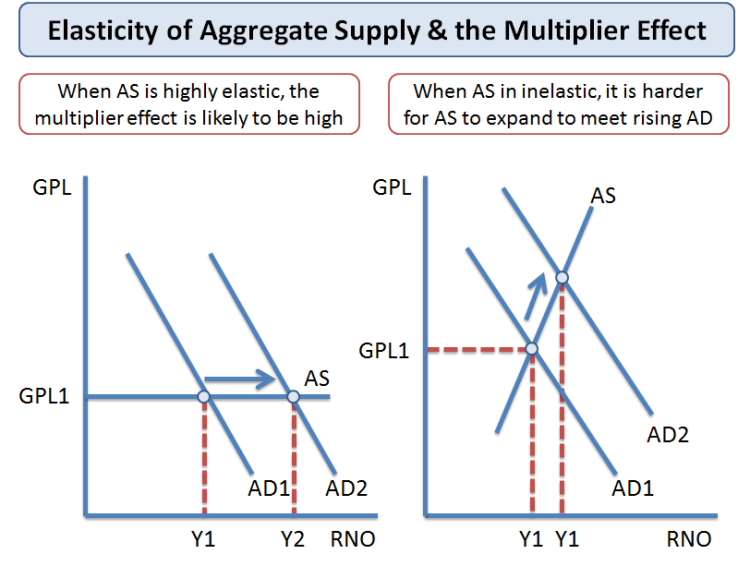 Elasticity of Aggregate Supply & the Multiplier Effect

When AS is highly elastic, the multiplier effect is likely to be high

When AS in inelastic, it is harder for AS to expand to meet rising AD

GPL
GPL1
AS
AD1
AD2
Y1
Y2
RNO

GPL
AS
GPL1
AD2
AD1
Y1
Y1
RNO